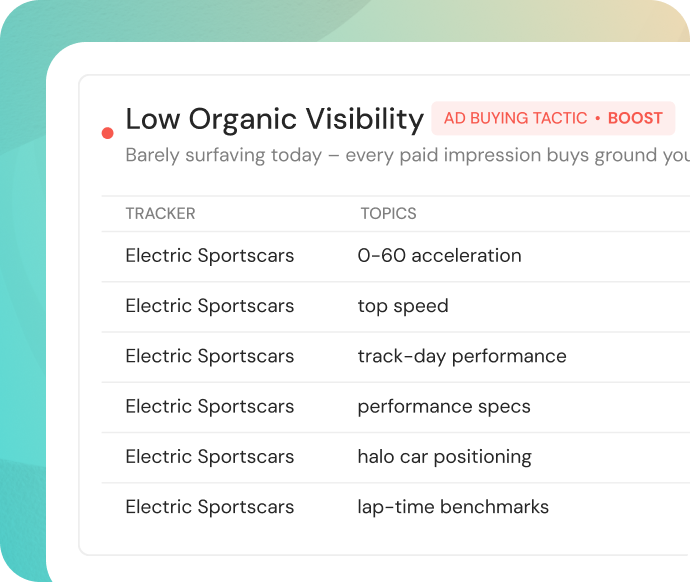 Low Organic Visibility AD BUYING TACTIC • BOOST

Barely surfaving today – every paid impression buys ground you

| TRACKER | TOPICS |
|---|---|
| Electric Sportscars | 0-60 acceleration |
| Electric Sportscars | top speed |
| Electric Sportscars | track-day performance |
| Electric Sportscars | performance specs |
| Electric Sportscars | halo car positioning |
| Electric Sportscars | lap-time benchmarks |